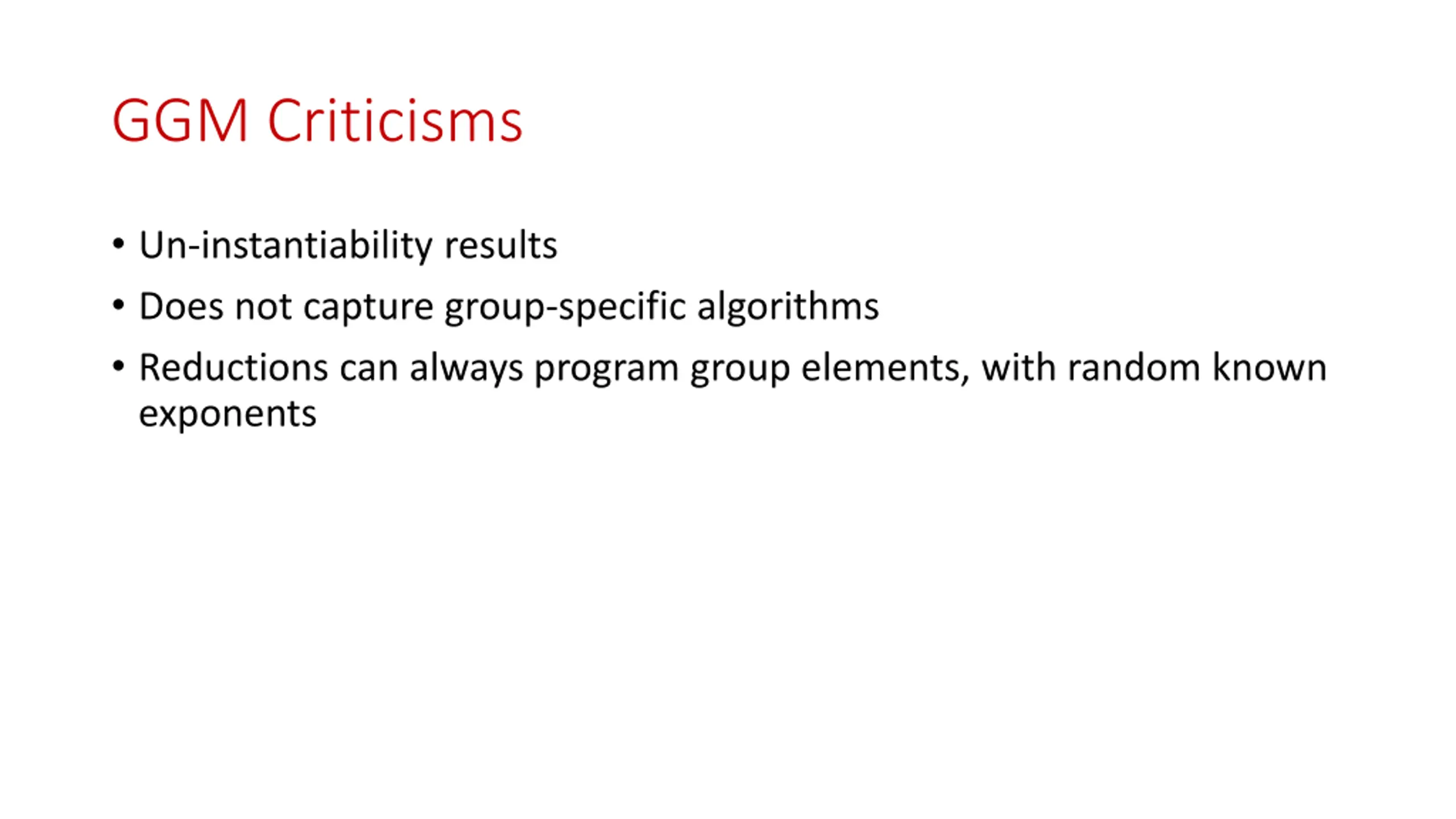 GGM Criticisms

• Un-instantiability results
• Does not capture group-specific algorithms
• Reductions can always program group elements, with random known exponents